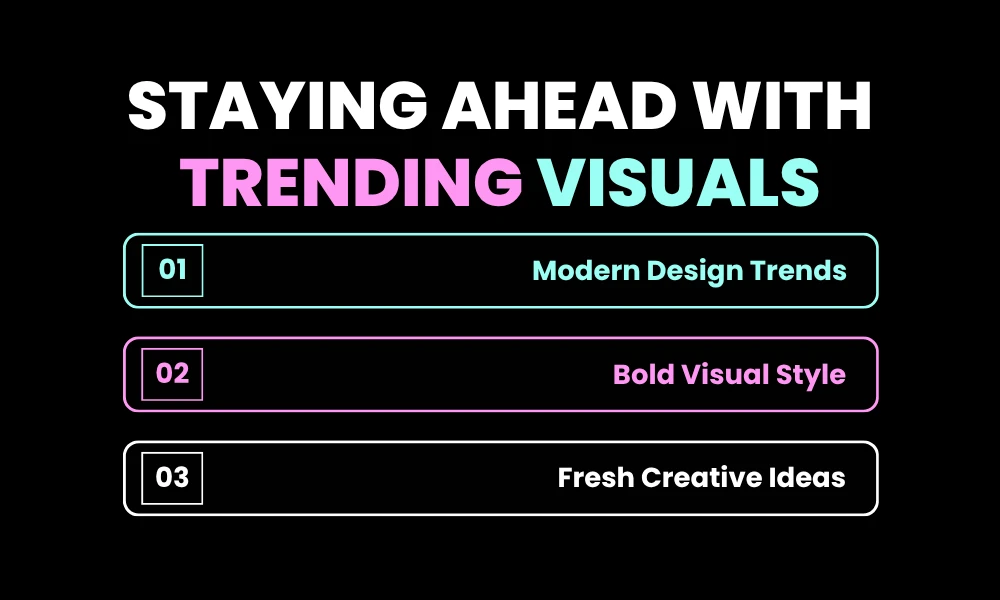 STAYING AHEAD WITH TRENDING VISUALS

01 Modern Design Trends

02 Bold Visual Style

03 Fresh Creative Ideas